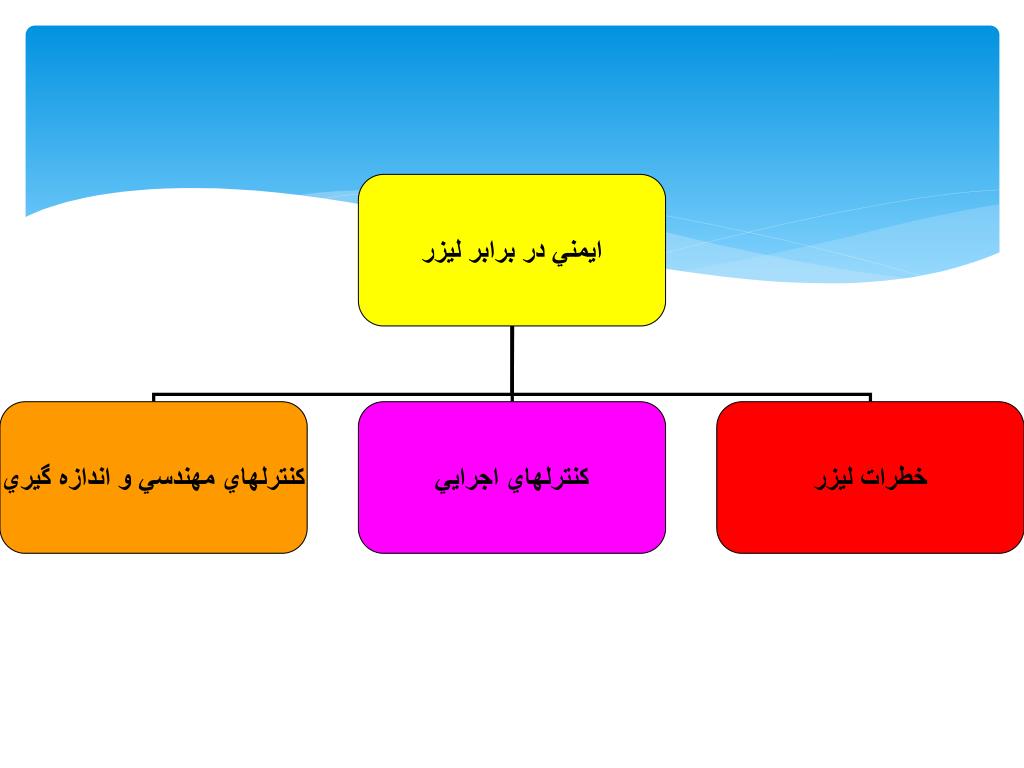 ايمني در برابر ليزر

خطرات ليزر

كنترلهاي اجرايي

كنترلهاي مهندسي و اندازه گيري